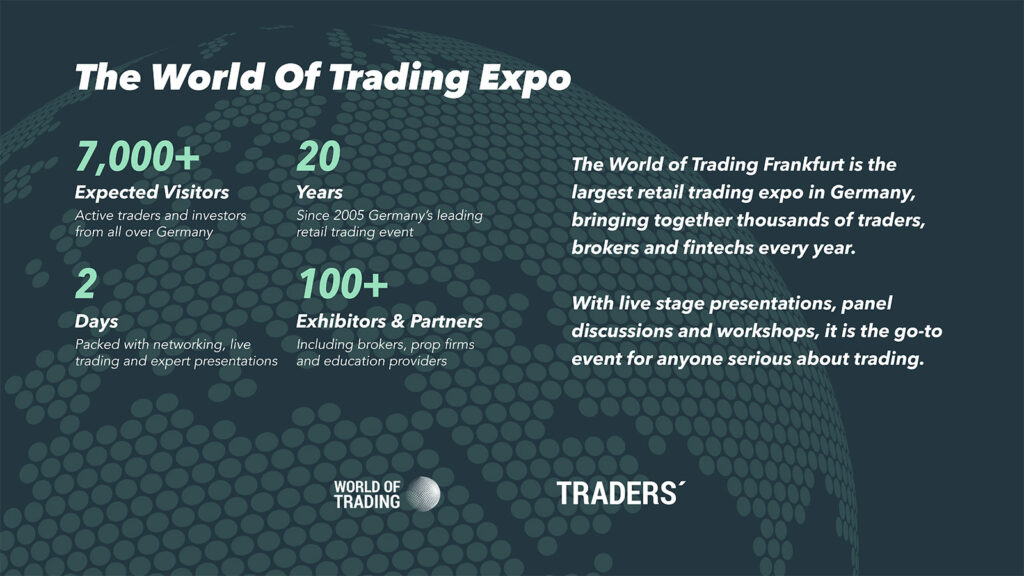 The World Of Trading Expo

7,000+
Expected Visitors
Active traders and investors from all over Germany

20
Years
Since 2005 Germany's leading retail trading event

2
Days
Packed with networking, live trading and expert presentations

100+
Exhibitors & Partners
Including brokers, prop firms and education providers

The World of Trading Frankfurt is the largest retail trading expo in Germany, bringing together thousands of traders, brokers and fintechs every year.

With live stage presentations, panel discussions and workshops, it is the go-to event for anyone serious about trading.

WORLD OF TRADING

TRADERS´